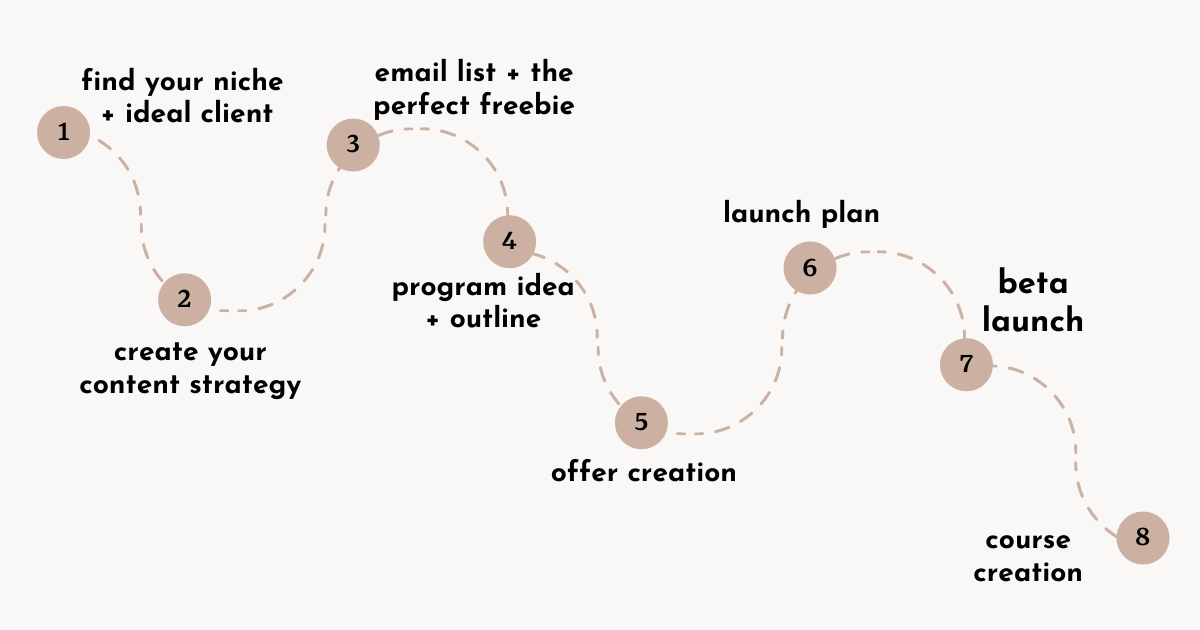 1
find your niche + ideal client

2
create your content strategy

3
email list + the perfect freebie

4
program idea + outline

5
offer creation

6
launch plan

7
beta launch

8
course creation